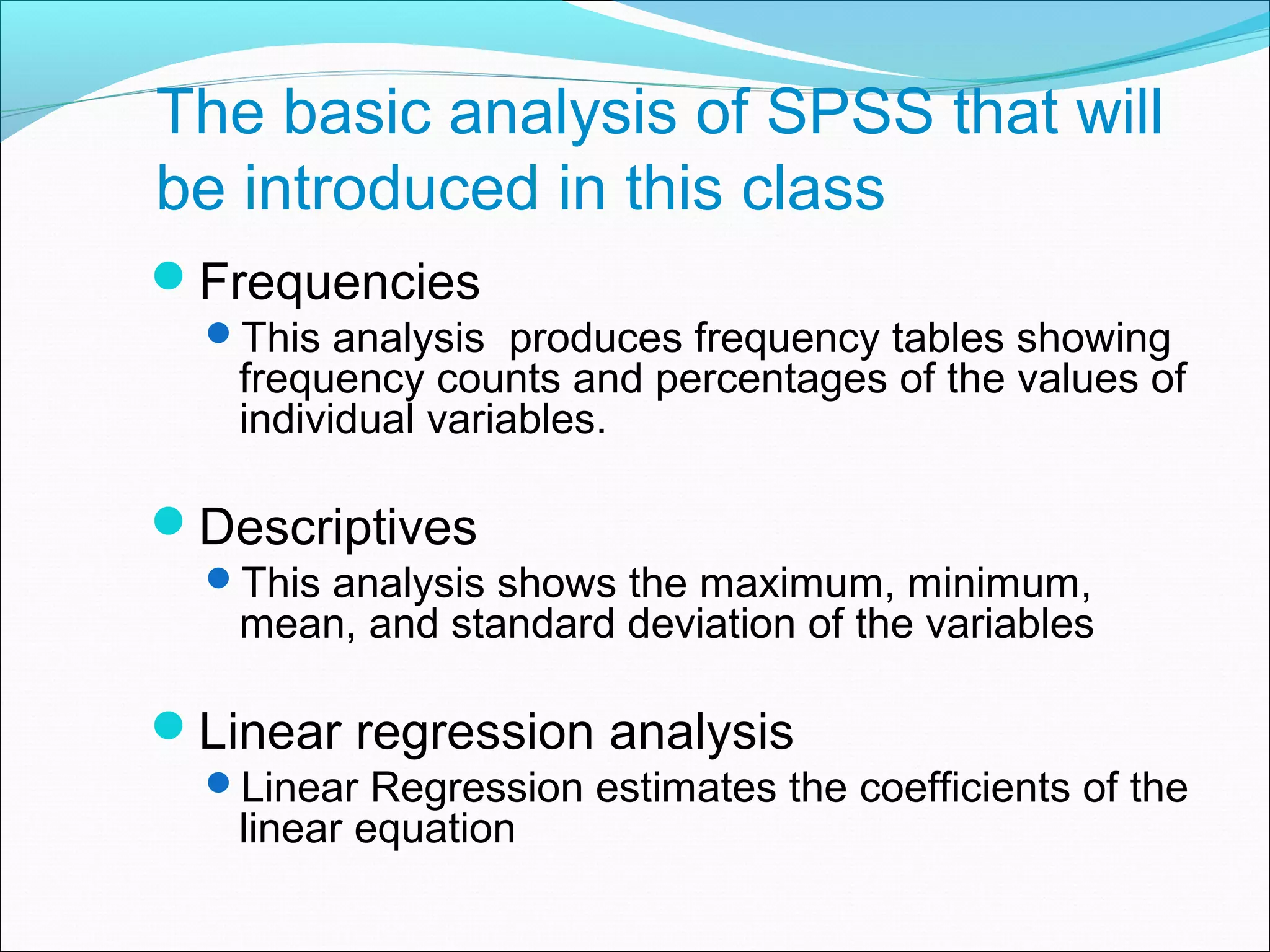 The basic analysis of SPSS that will be introduced in this class

Frequencies

This analysis  produces frequency tables showing frequency counts and percentages of the values of individual variables.

Descriptives

This analysis shows the maximum, minimum, mean, and standard deviation of the variables

Linear regression analysis

Linear Regression estimates the coefficients of the linear equation